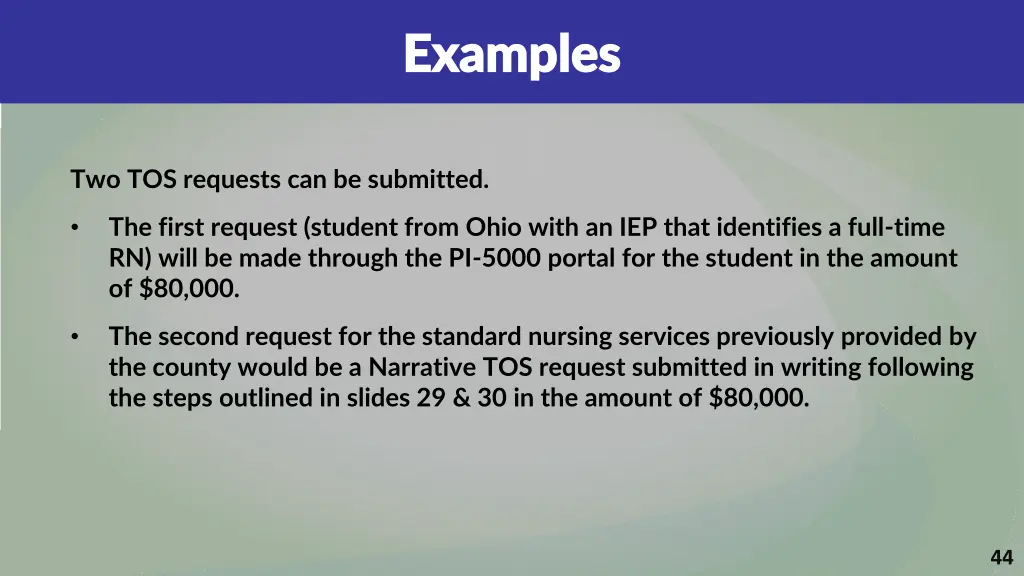 Examples

Two TOS requests can be submitted.

• The first request (student from Ohio with an IEP that identifies a full-time RN) will be made through the PI-5000 portal for the student in the amount of $80,000.

• The second request for the standard nursing services previously provided by the county would be a Narrative TOS request submitted in writing following the steps outlined in slides 29 & 30 in the amount of $80,000.

44